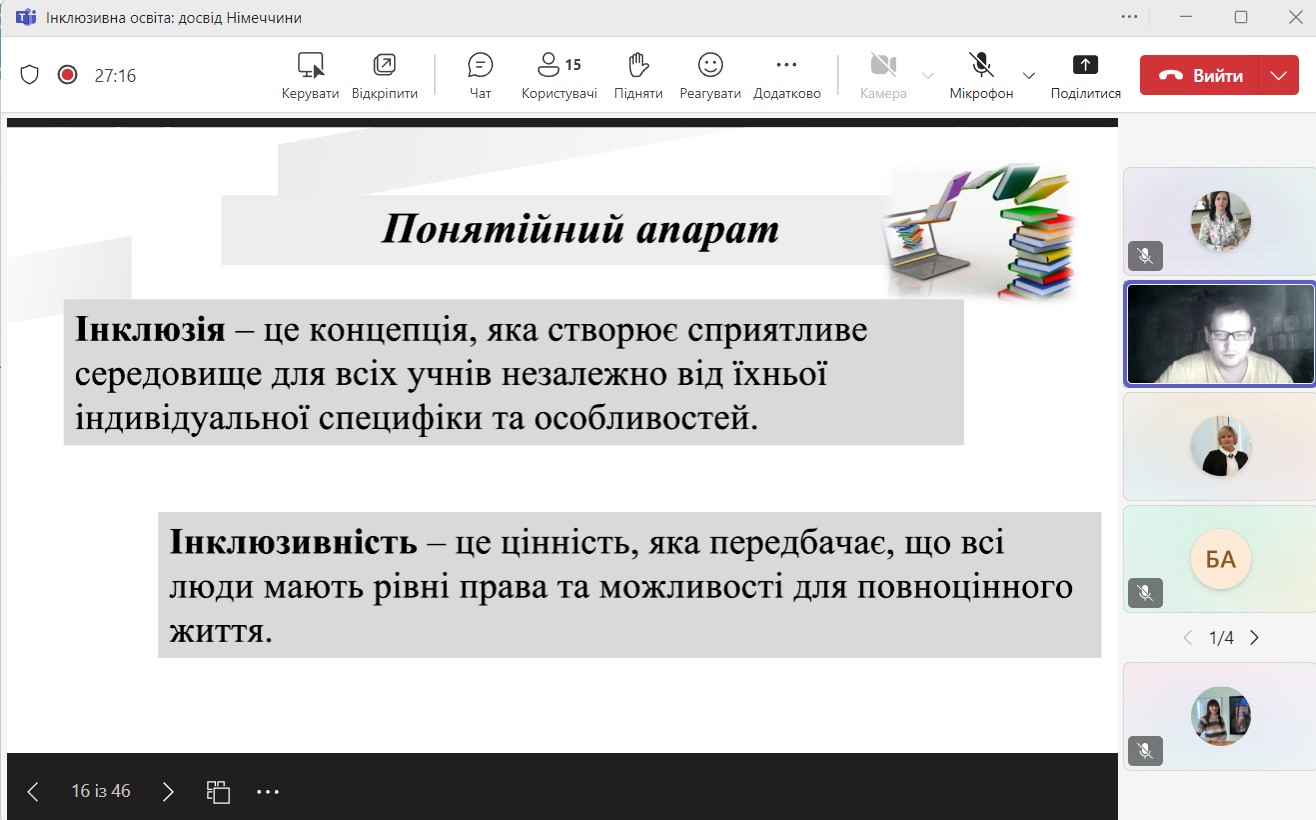 Інклюзивна освіта: досвід Німеччини

27:16

Керувати Відкріпити Чат 15 Користувачі Підняти Реагувати Додатково Камера Мікрофон Поділитися Вийти

Понятійний апарат

**Інклюзія** – це концепція, яка створює сприятливе середовище для всіх учнів незалежно від їхньої індивідуальної специфіки та особливостей.

**Інклюзивність** – це цінність, яка передбачає, що всі люди мають рівні права та можливості для повноцінного життя.

БА

1/4

16 із 46